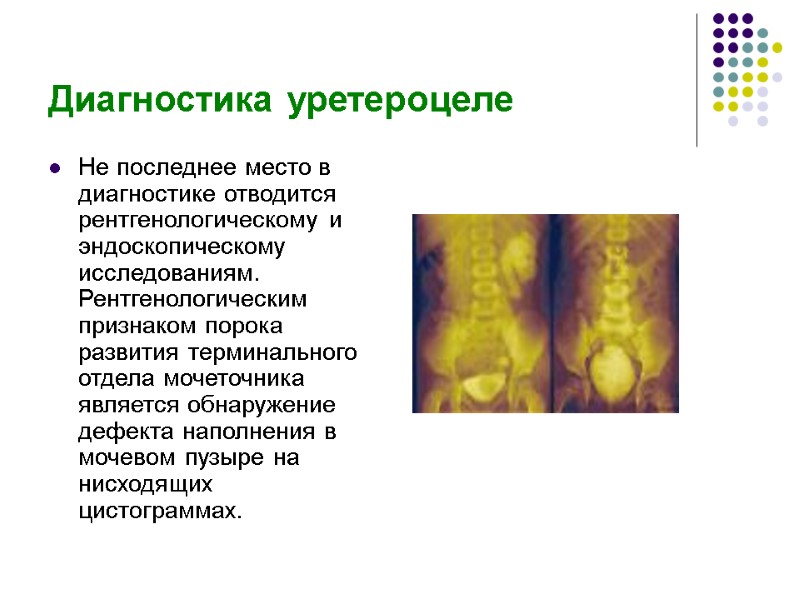 Диагностика уретероцеле

Не последнее место в диагностике отводится рентгенологическому и эндоскопическому исследованиям. Рентгенологическим признаком порока развития терминального отдела мочеточника является обнаружение дефекта наполнения в мочевом пузыре на нисходящих цистограммах.